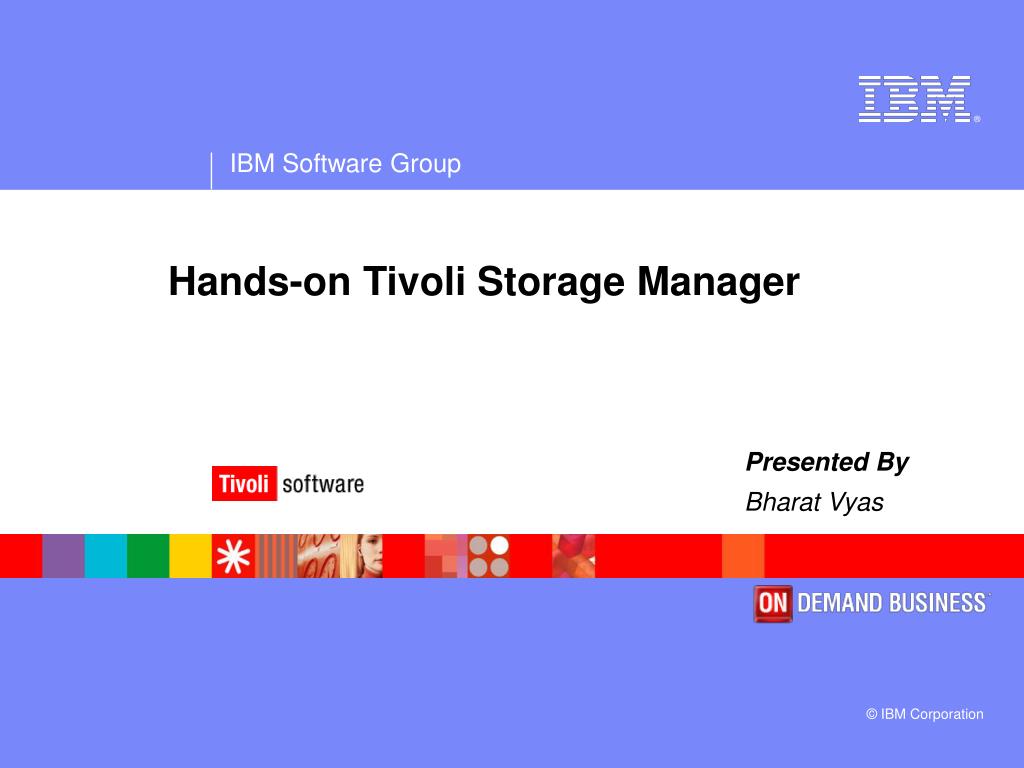 IBM®

IBM Software Group

Hands-on Tivoli Storage Manager

Tivoli software

Presented By

Bharat Vyas

ON DEMAND BUSINESS

© IBM Corporation